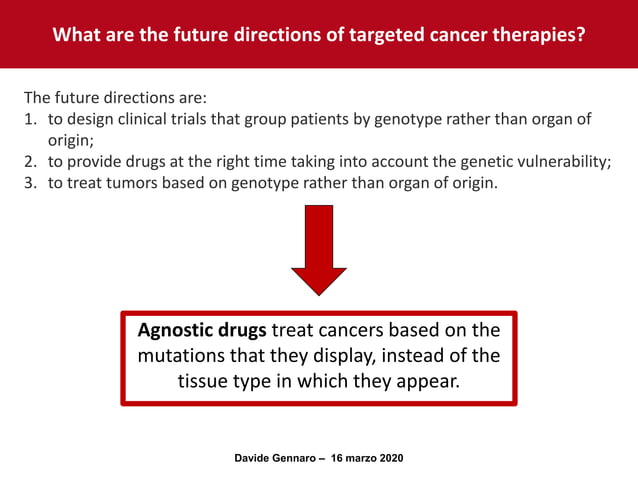 What are the future directions of targeted cancer therapies?

The future directions are:
1. to design clinical trials that group patients by genotype rather than organ of origin;
2. to provide drugs at the right time taking into account the genetic vulnerability;
3. to treat tumors based on genotype rather than organ of origin.

Agnostic drugs treat cancers based on the mutations that they display, instead of the tissue type in which they appear.

Davide Gennaro – 16 marzo 2020